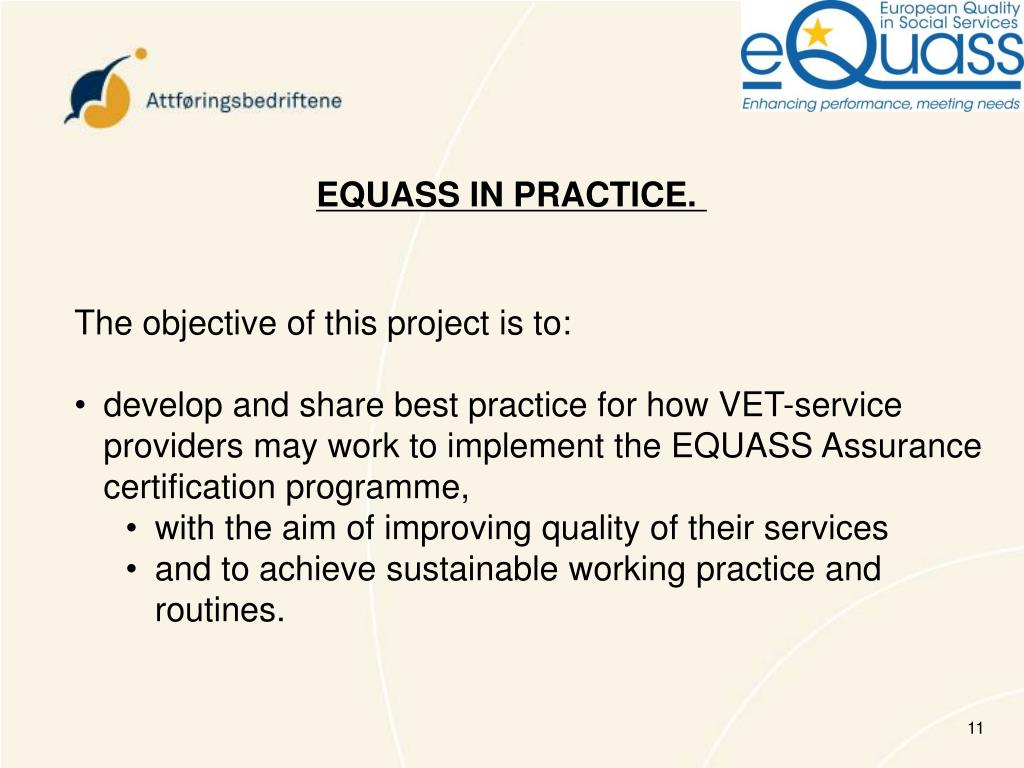 Attføringsbedriftene

European Quality in Social Services

eQuass

Enhancing performance, meeting needs

EQUASS IN PRACTICE.

The objective of this project is to:

• develop and share best practice for how VET-service providers may work to implement the EQUASS Assurance certification programme,
• with the aim of improving quality of their services
• and to achieve sustainable working practice and routines.

11